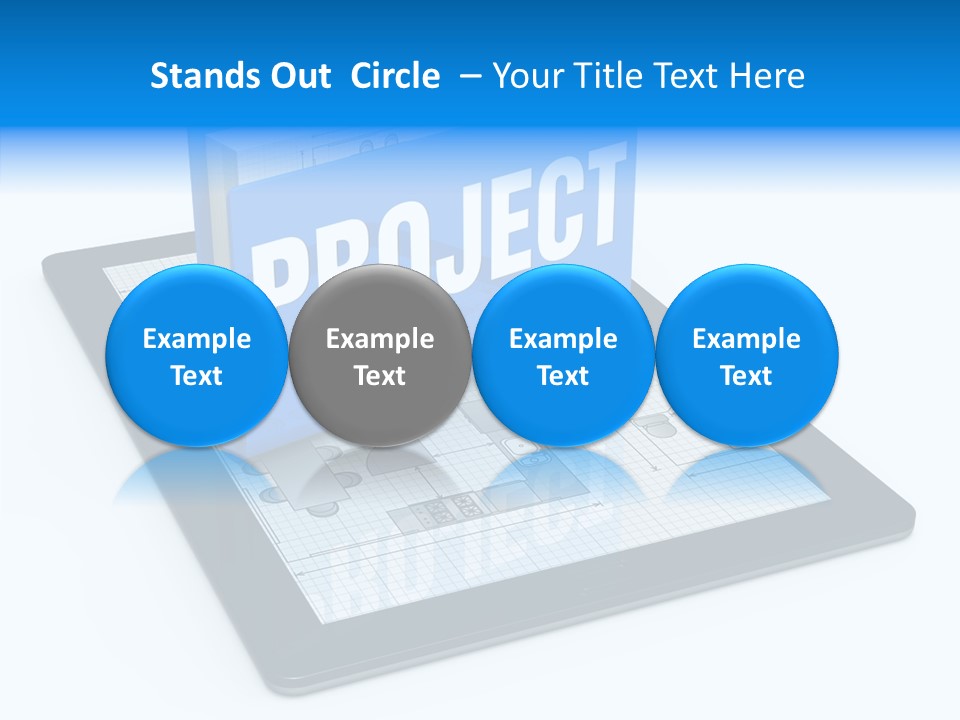 Stands Out  Circle  – Your Title Text Here

PROJECT

Example Text

Example Text

Example Text

Example Text